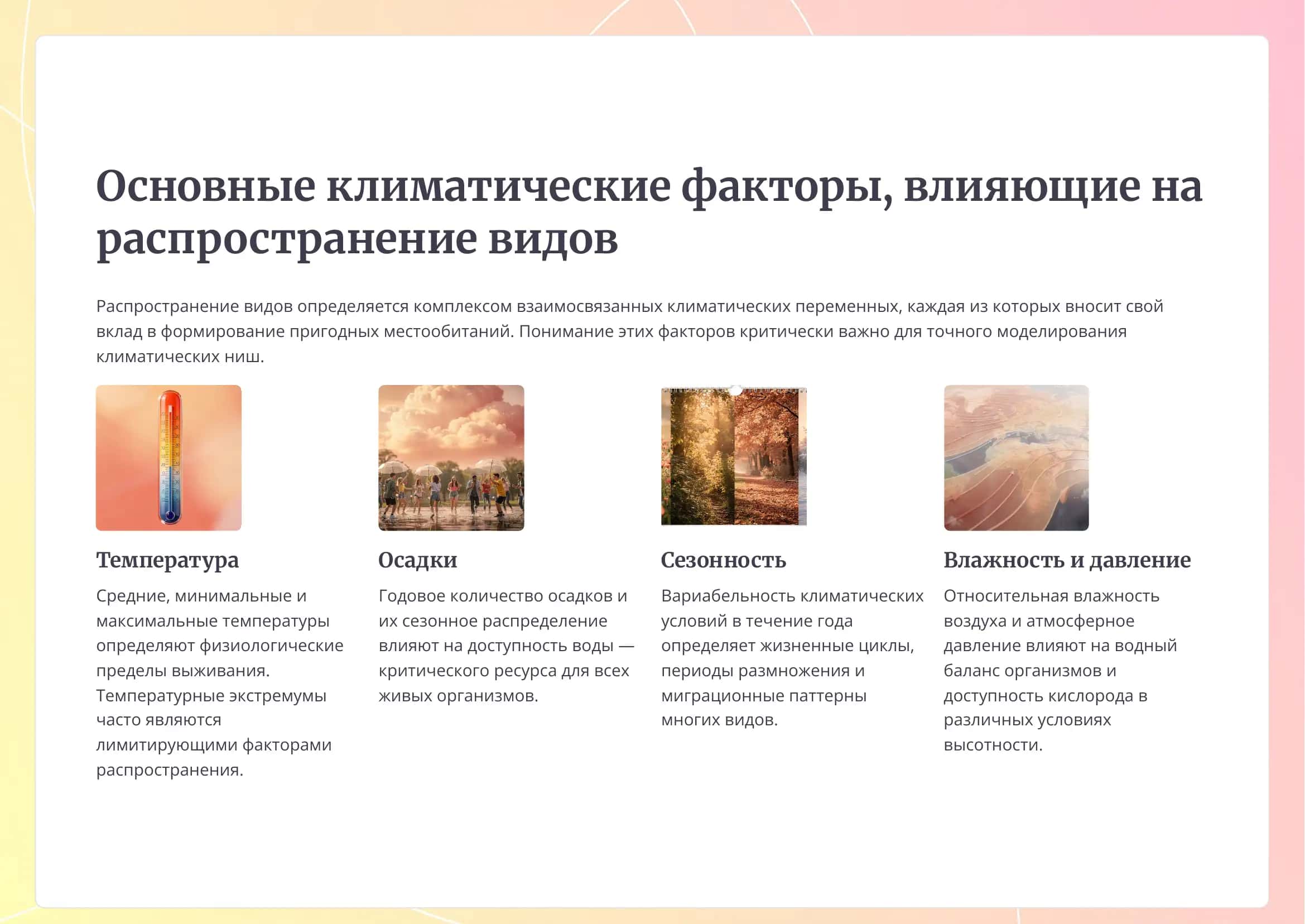 Основные климатические факторы, влияющие на распространение видов

Распространение видов определяется комплексом взаимосвязанных климатических переменных, каждая из которых вносит свой вклад в формирование пригодных местообитаний. Понимание этих факторов критически важно для точного моделирования климатических ниш.

Температура

Средние, минимальные и максимальные температуры определяют физиологические пределы выживания. Температурные экстремумы часто являются лимитирующими факторами распространения.

Осадки

Годовое количество осадков и их сезонное распределение влияют на доступность воды — критического ресурса для всех живых организмов.

Сезонность

Вариабельность климатических условий в течение года определяет жизненные циклы, периоды размножения и миграционные паттерны многих видов.

Влажность и давление

Относительная влажность воздуха и атмосферное давление влияют на водный баланс организмов и доступность кислорода в различных условиях высотности.